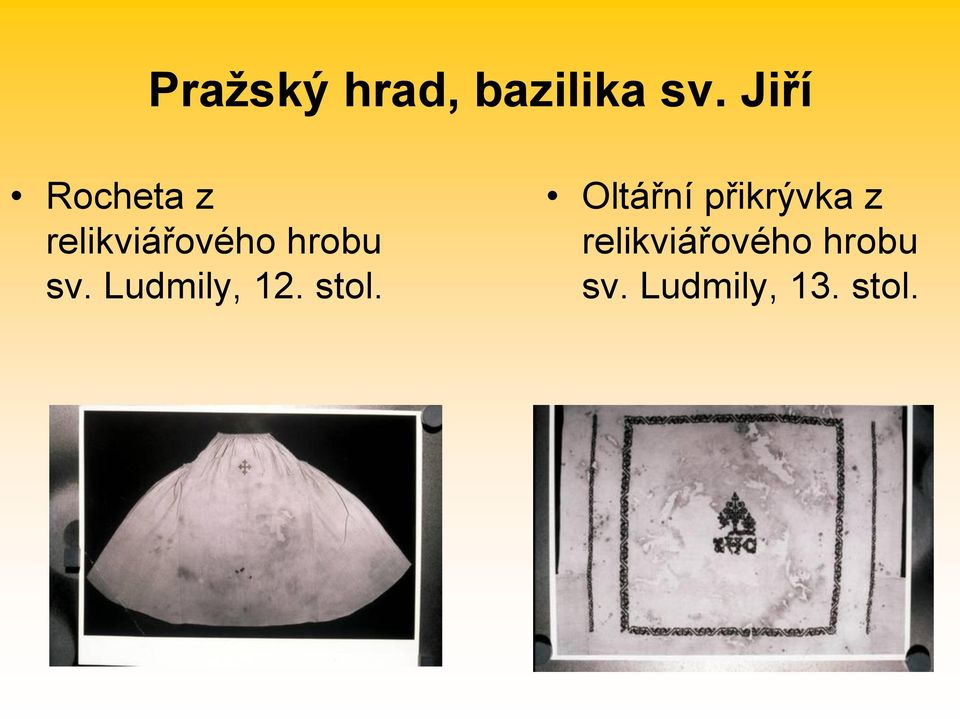 Pražský hrad, bazilika sv. Jiří

• Rocheta z relikviářového hrobu sv. Ludmily, 12. stol.

• Oltářní přikrývka z relikviářového hrobu sv. Ludmily, 13. stol.